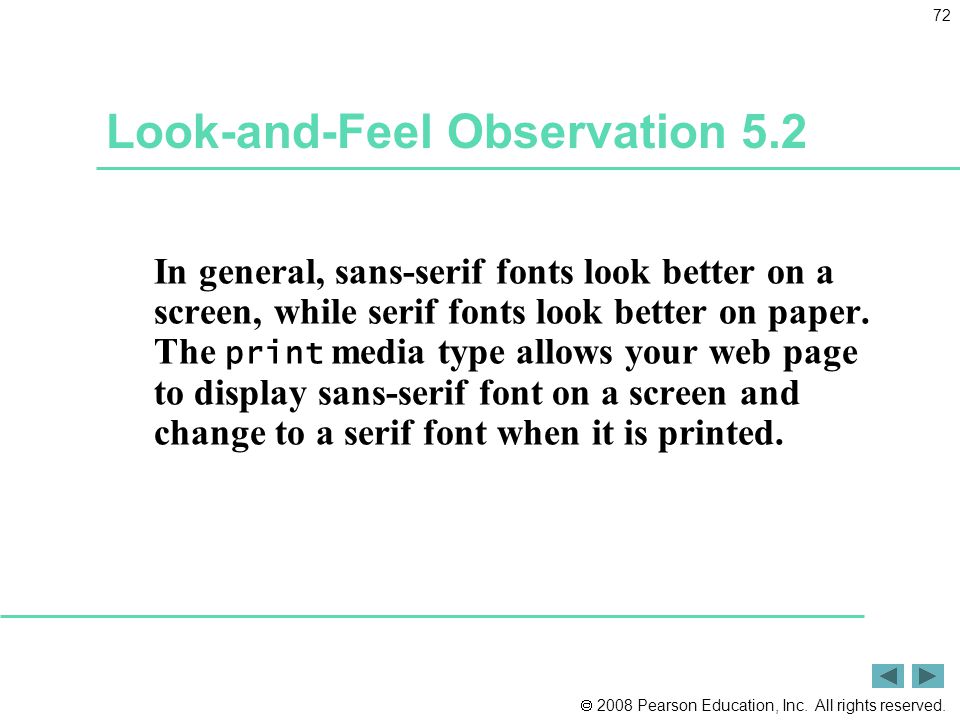 72

Look-and-Feel Observation 5.2

In general, sans-serif fonts look better on a screen, while serif fonts look better on paper. The print media type allows your web page to display sans-serif font on a screen and change to a serif font when it is printed.

© 2008 Pearson Education, Inc. All rights reserved.